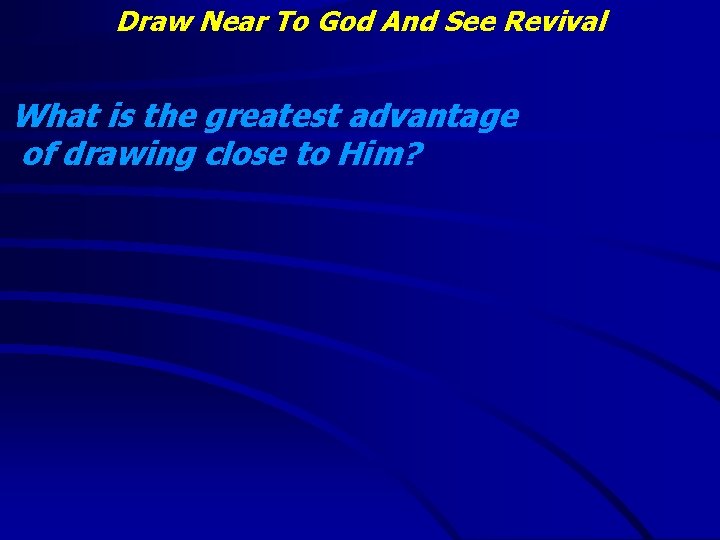 Draw Near To God And See Revival

What is the greatest advantage of drawing close to Him?